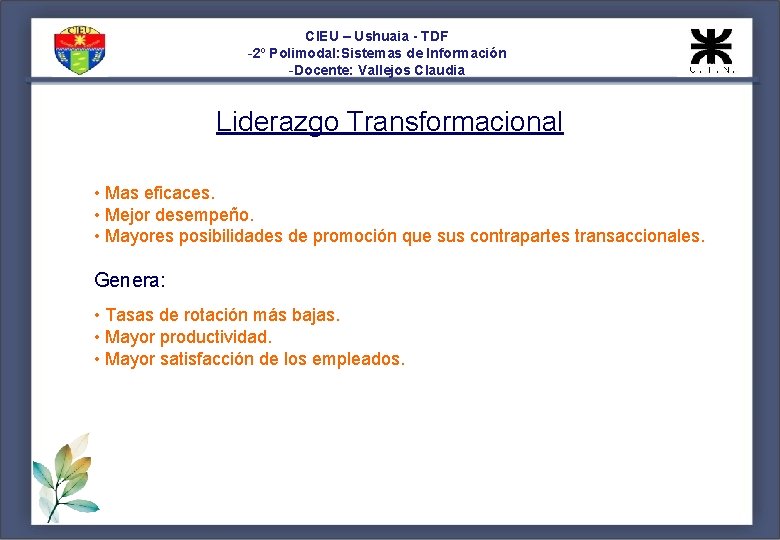 CIEU

CIEU – Ushuaia - TDF
-2º Polimodal:Sistemas de Información
-Docente: Vallejos Claudia

U.T.N.

Liderazgo Transformacional

• Mas eficaces.
• Mejor desempeño.
• Mayores posibilidades de promoción que sus contrapartes transaccionales.

Genera:

• Tasas de rotación más bajas.
• Mayor productividad.
• Mayor satisfacción de los empleados.